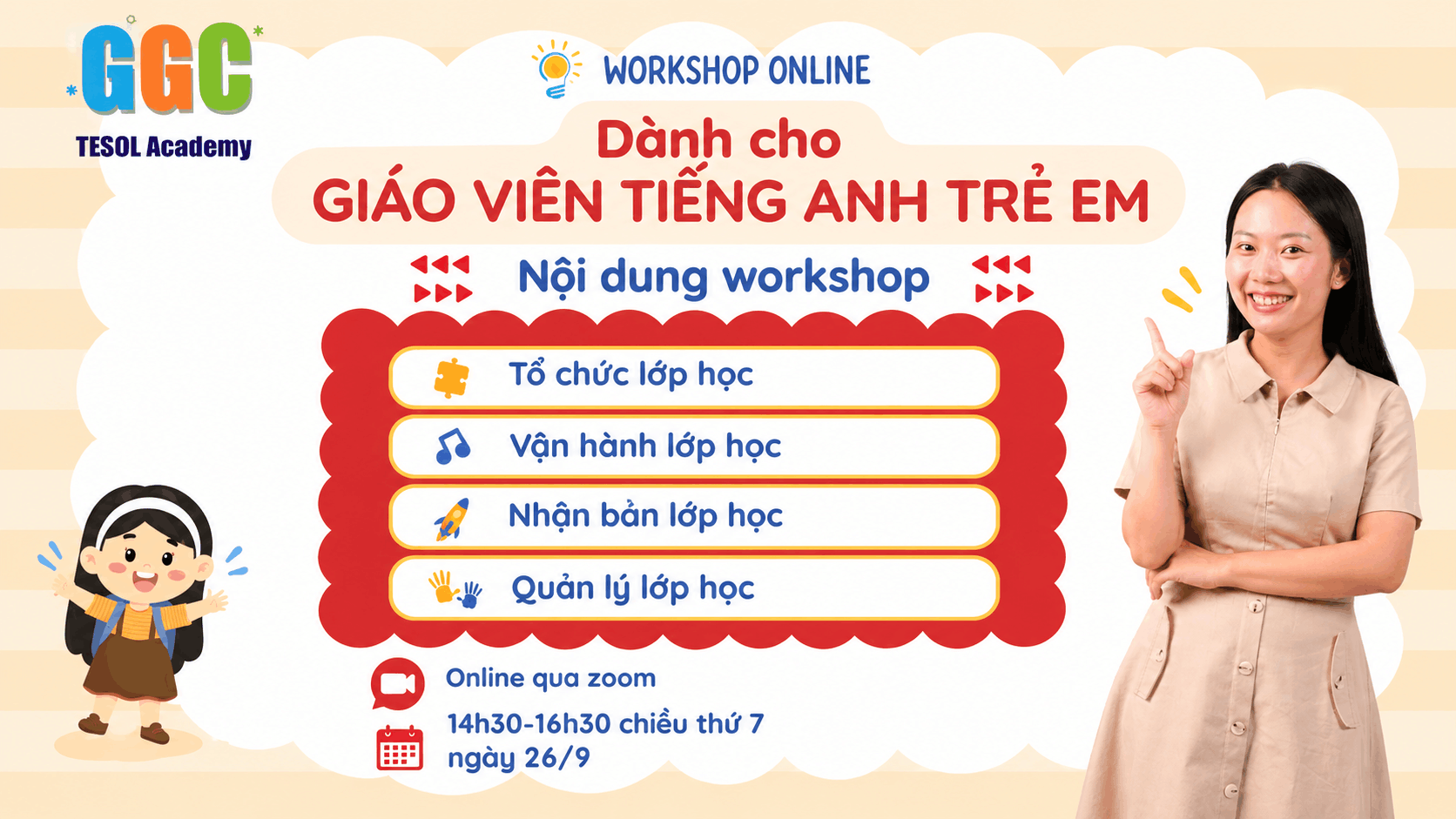 GGC
TESOL Academy

WORKSHOP ONLINE

Dành cho
GIÁO VIÊN TIẾNG ANH TRẺ EM

Nội dung workshop

Tổ chức lớp học

Vận hành lớp học

Nhận bản lớp học

Quản lý lớp học

Online qua zoom

14h30-16h30 chiều thứ 7
ngày 26/9